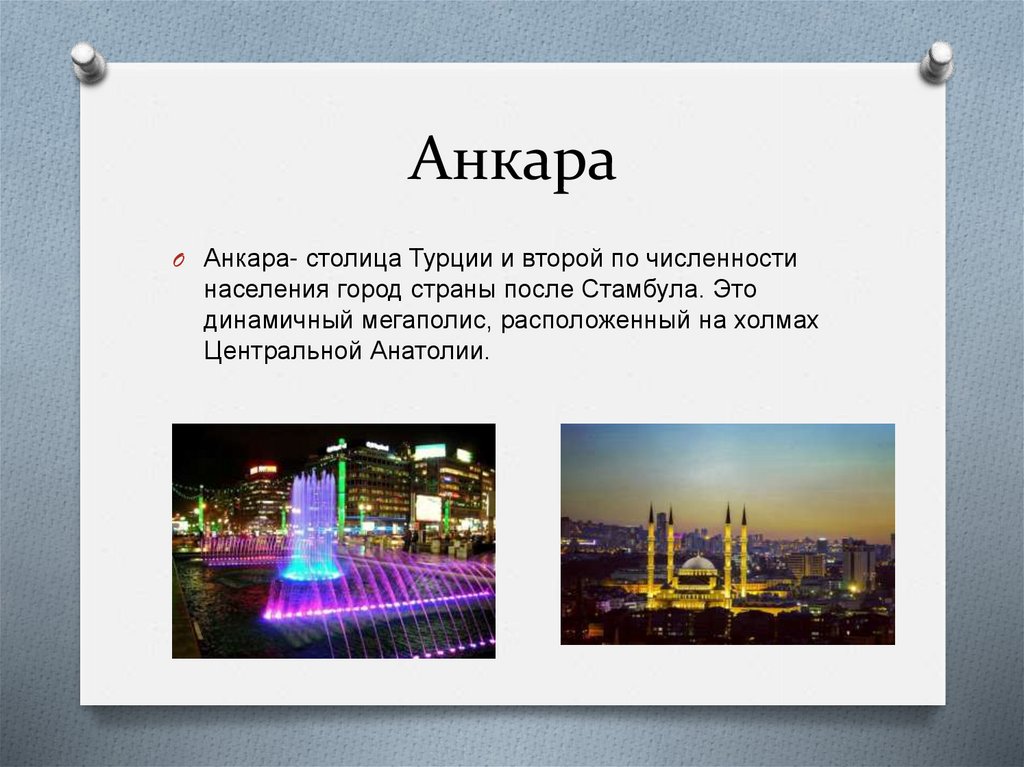 Анкара

Анкара- столица Турции и второй по численности населения город страны после Стамбула. Это динамичный мегаполис, расположенный на холмах Центральной Анатолии.